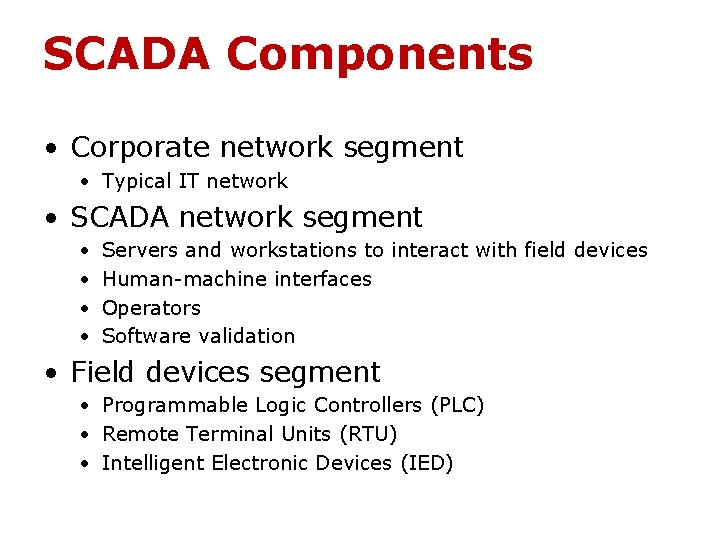 SCADA Components

• Corporate network segment
  • Typical IT network
• SCADA network segment
  • Servers and workstations to interact with field devices
  • Human-machine interfaces
  • Operators
  • Software validation
• Field devices segment
  • Programmable Logic Controllers (PLC)
  • Remote Terminal Units (RTU)
  • Intelligent Electronic Devices (IED)